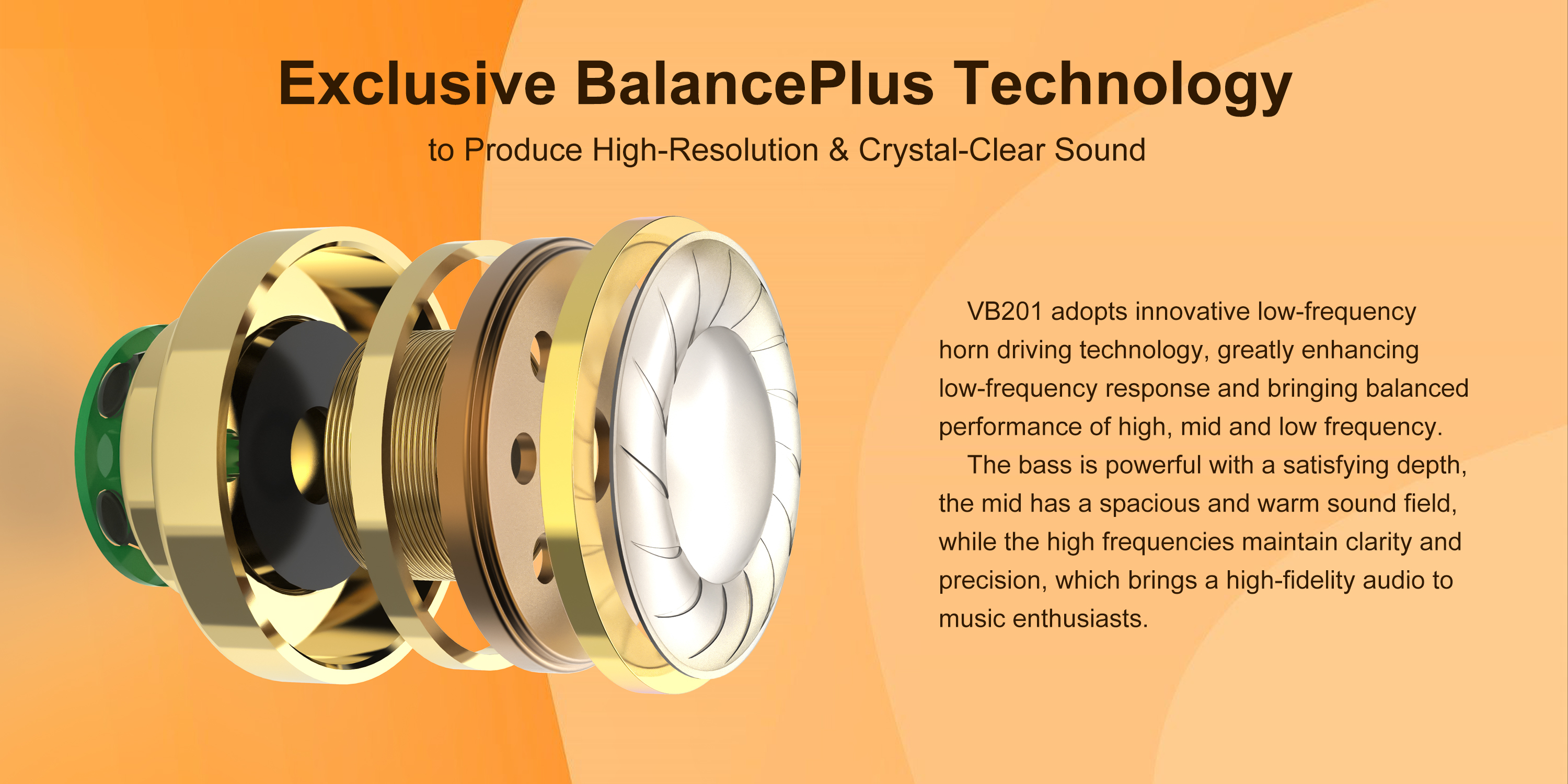 Exclusive BalancePlus Technology

to Produce High-Resolution & Crystal-Clear Sound

VB201 adopts innovative low-frequency horn driving technology, greatly enhancing low-frequency response and bringing balanced performance of high, mid and low frequency.

The bass is powerful with a satisfying depth, the mid has a spacious and warm sound field, while the high frequencies maintain clarity and precision, which brings a high-fidelity audio to music enthusiasts.